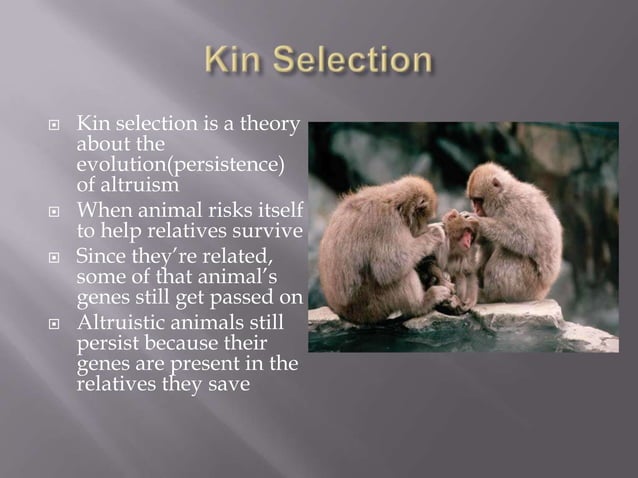 Kin Selection

- Kin selection is a theory about the evolution(persistence) of altruism
- When animal risks itself to help relatives survive
- Since they're related, some of that animal's genes still get passed on
- Altruistic animals still persist because their genes are present in the relatives they save